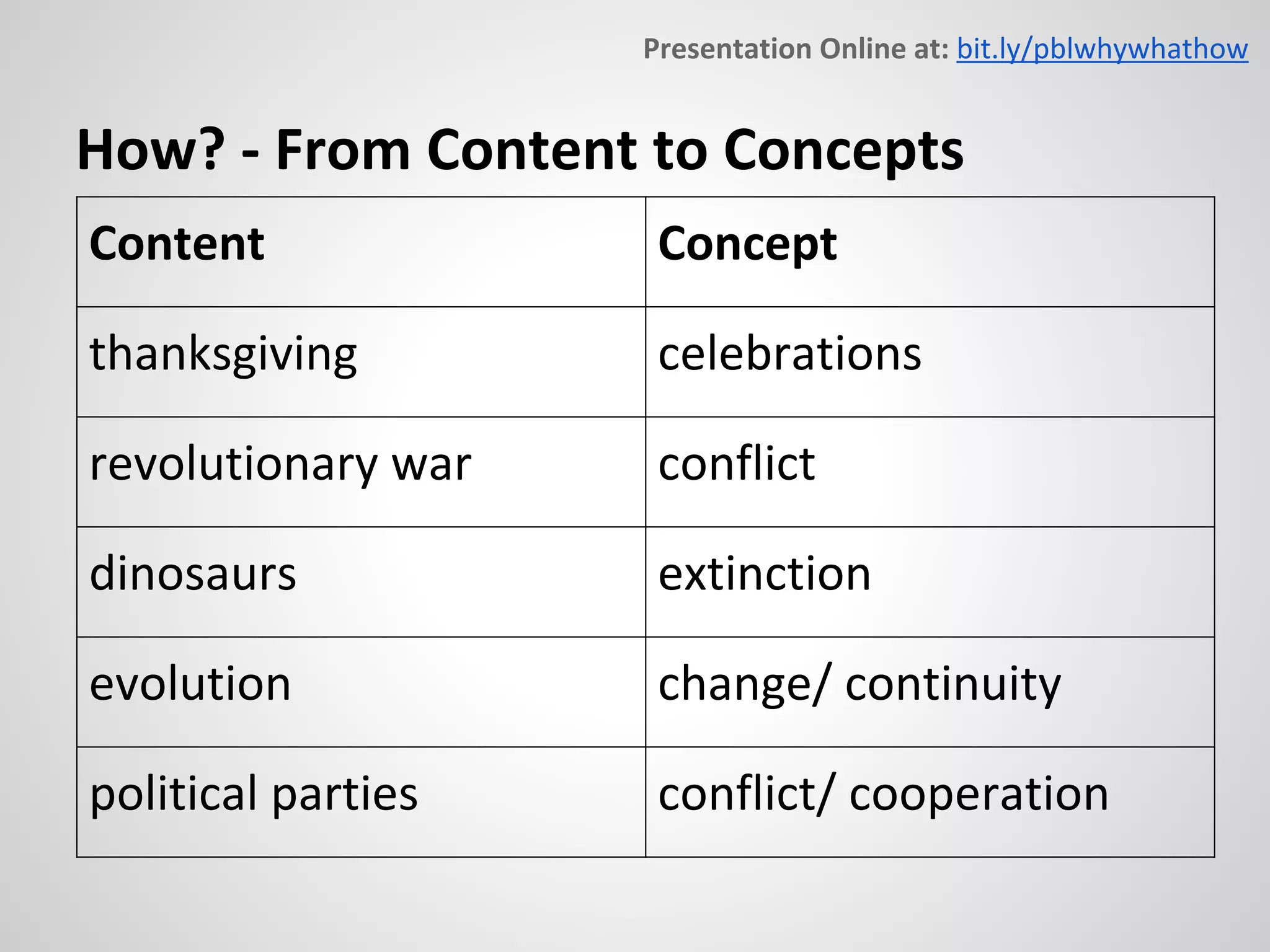 Presentation Online at: bit.ly/pblwhywhathow

How? - From Content to Concepts

| Content | Concept |
|---|---|
| thanksgiving | celebrations |
| revolutionary war | conflict |
| dinosaurs | extinction |
| evolution | change/ continuity |
| political parties | conflict/ cooperation |